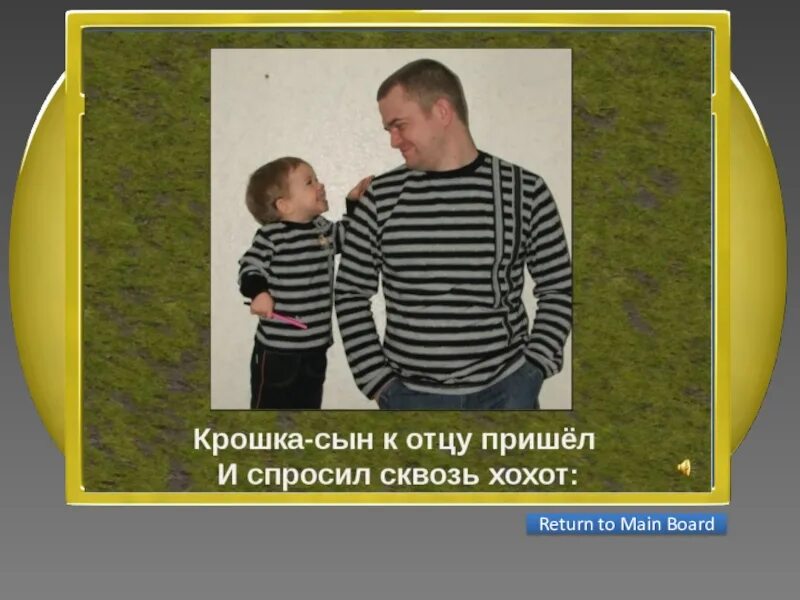 Крошка-сын к отцу пришёл
И спросил сквозь хохот:

Return to Main Board